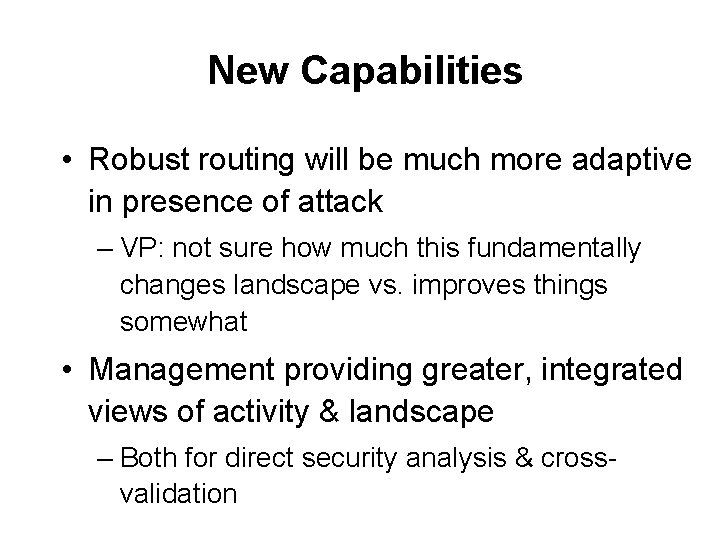 New Capabilities

• Robust routing will be much more adaptive in presence of attack

– VP: not sure how much this fundamentally changes landscape vs. improves things somewhat

• Management providing greater, integrated views of activity & landscape

– Both for direct security analysis & cross-validation